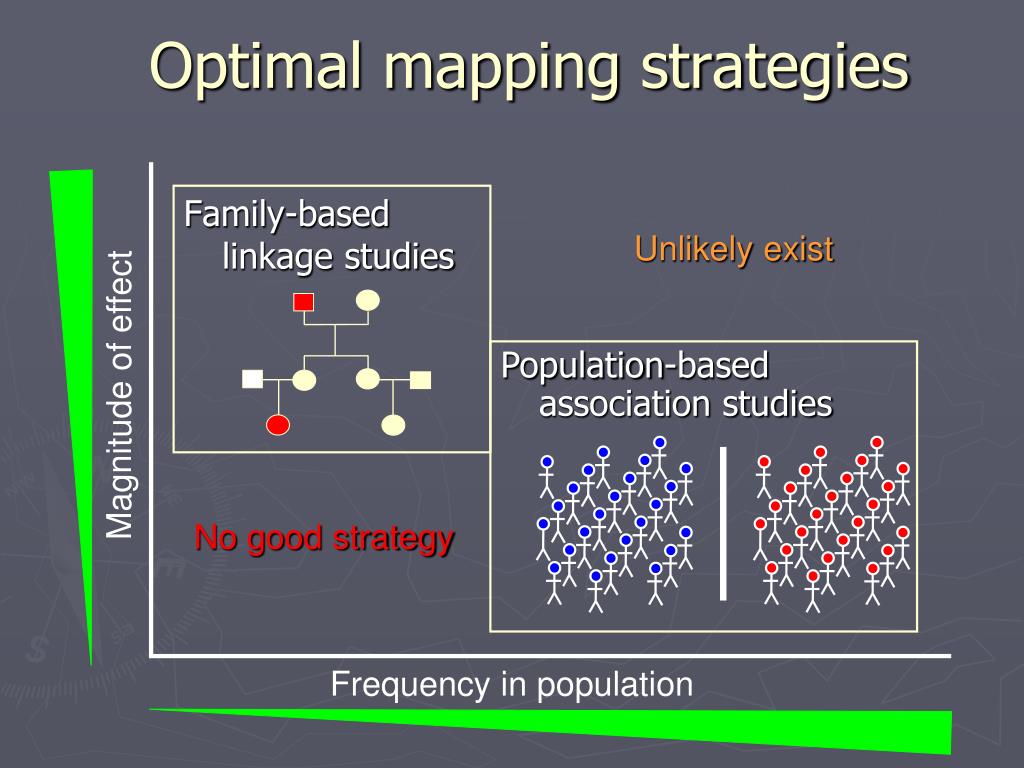 Optimal mapping strategies

Magnitude of effect

Family-based linkage studies

Unlikely exist

Population-based association studies

No good strategy

Frequency in population